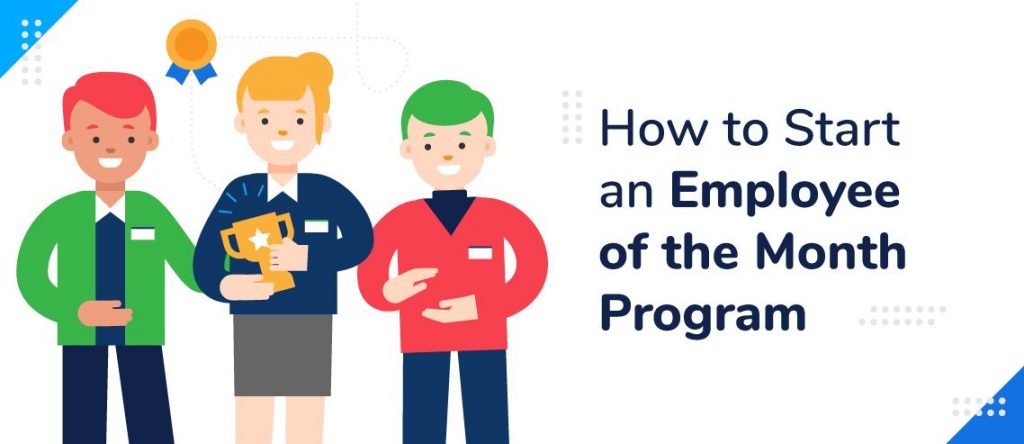 How to Start an Employee of the Month Program